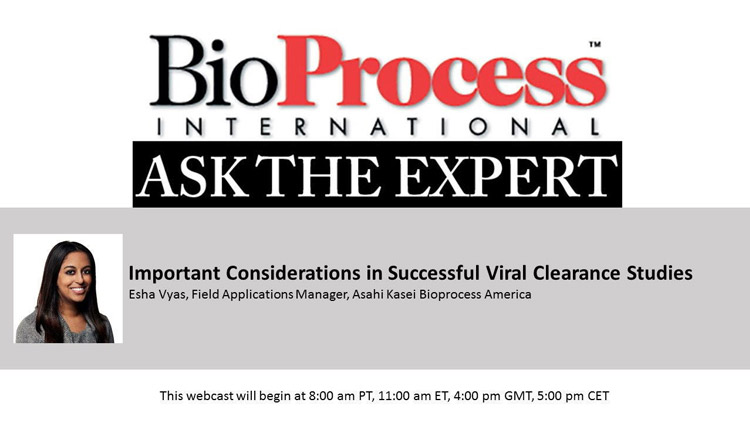 BioProcess™
INTERNATIONAL
ASK THE EXPERT

Important Considerations in Successful Viral Clearance Studies
Esha Vyas, Field Applications Manager, Asahi Kasei Bioprocess America

This webcast will begin at 8:00 am PT, 11:00 am ET, 4:00 pm GMT, 5:00 pm CET